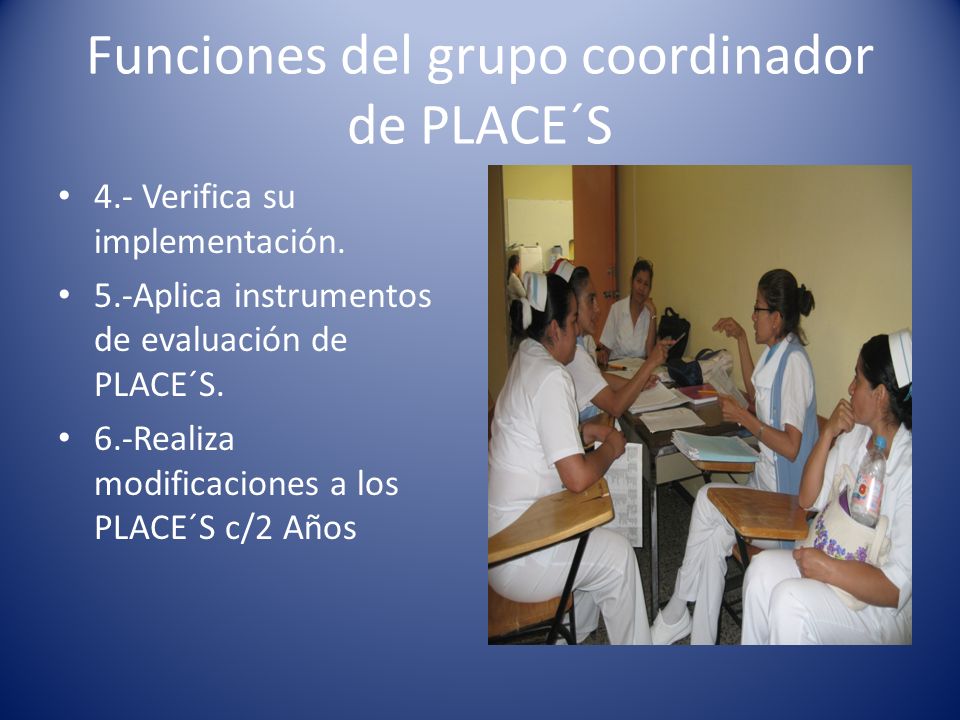 Funciones del grupo coordinador de PLACE´S

• 4.- Verifica su implementación.
• 5.-Aplica instrumentos de evaluación de PLACE´S.
• 6.-Realiza modificaciones a los PLACE´S c/2 Años